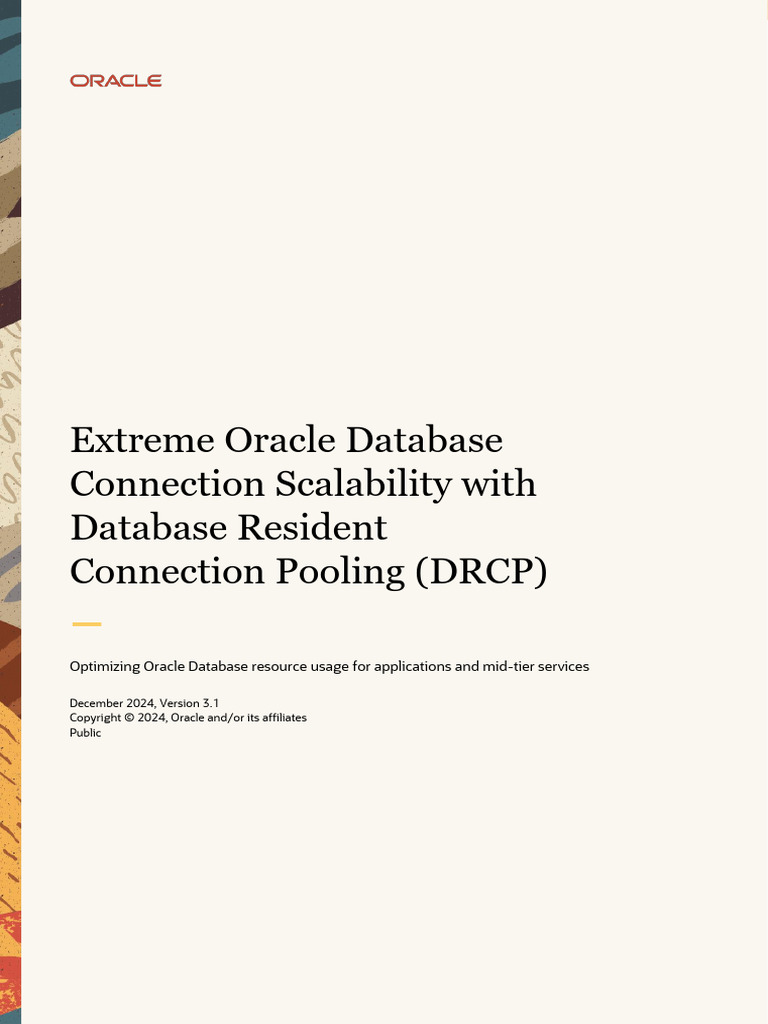 ORACLE

Extreme Oracle Database Connection Scalability with Database Resident Connection Pooling (DRCP)

Optimizing Oracle Database resource usage for applications and mid-tier services

December 2024, Version 3.1
Copyright © 2024, Oracle and/or its affiliates
Public